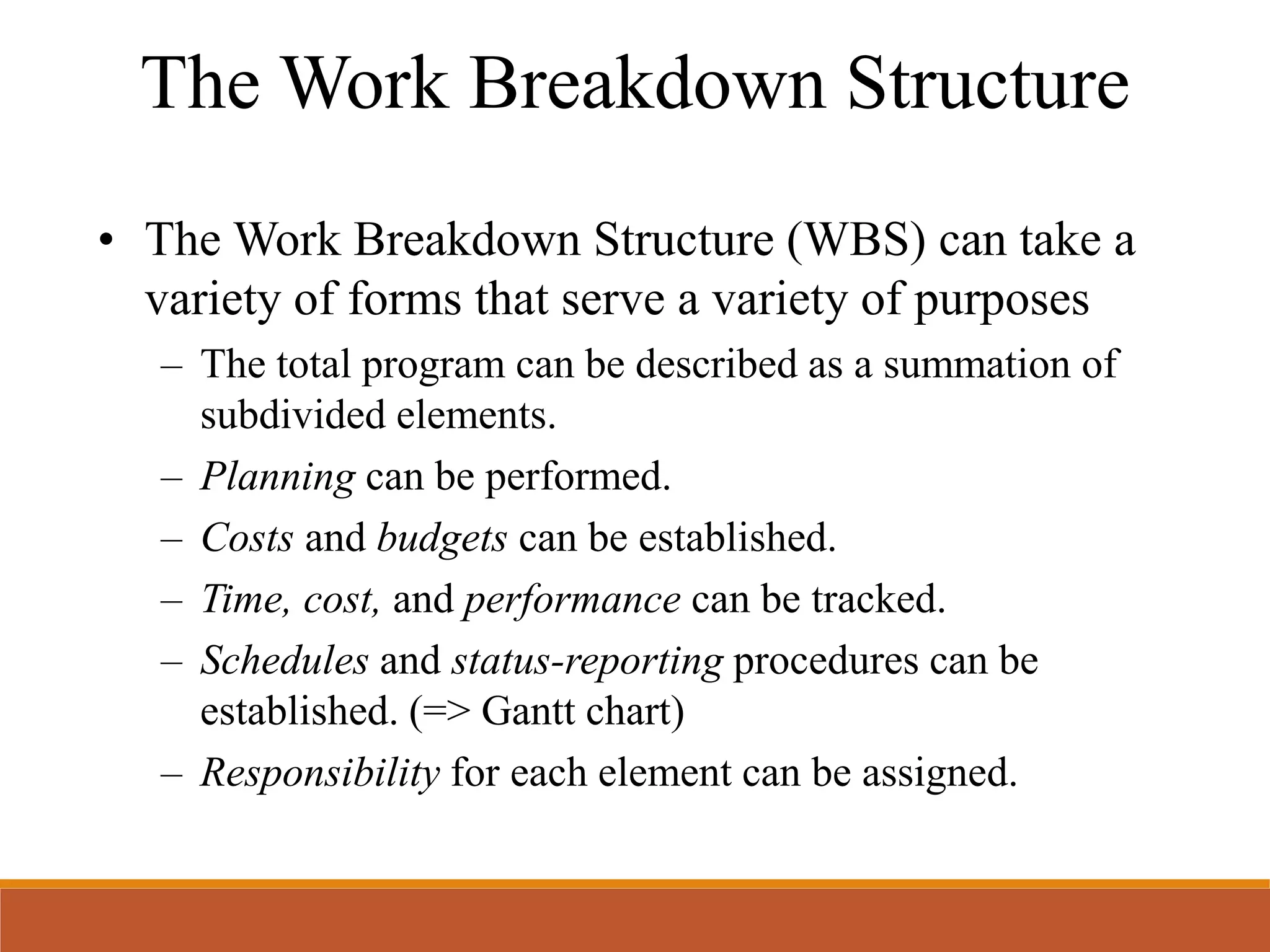 The Work Breakdown Structure

• The Work Breakdown Structure (WBS) can take a variety of forms that serve a variety of purposes

– The total program can be described as a summation of subdivided elements.

– Planning can be performed.

– Costs and budgets can be established.

– Time, cost, and performance can be tracked.

– Schedules and status-reporting procedures can be established. (=> Gantt chart)

– Responsibility for each element can be assigned.